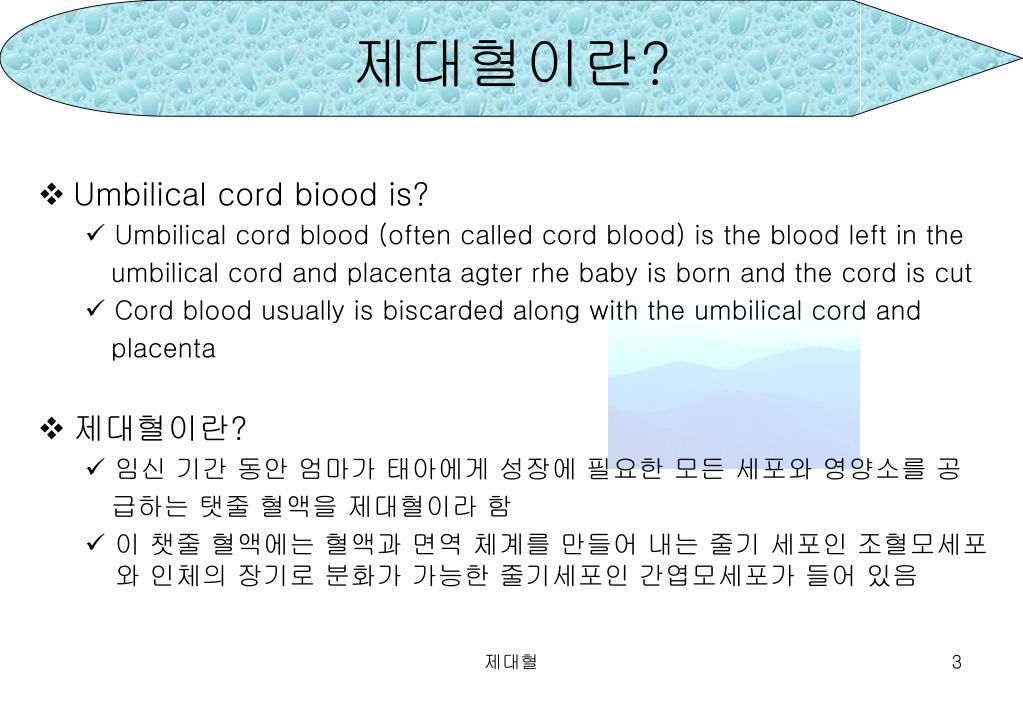 제대혈이란?

❖ Umbilical cord biood is?

✓ Umbilical cord blood (often called cord blood) is the blood left in the umbilical cord and placenta agter rhe baby is born and the cord is cut

✓ Cord blood usually is biscarded along with the umbilical cord and placenta

❖ 제대혈이란?

✓ 임신 기간 동안 엄마가 태아에게 성장에 필요한 모든 세포와 영양소를 공급하는 탯줄 혈액을 제대혈이라 함

✓ 이 챗줄 혈액에는 혈액과 면역 체계를 만들어 내는 줄기 세포인 조혈모세포와 인체의 장기로 분화가 가능한 줄기세포인 간엽모세포가 들어 있음

제대혈

3